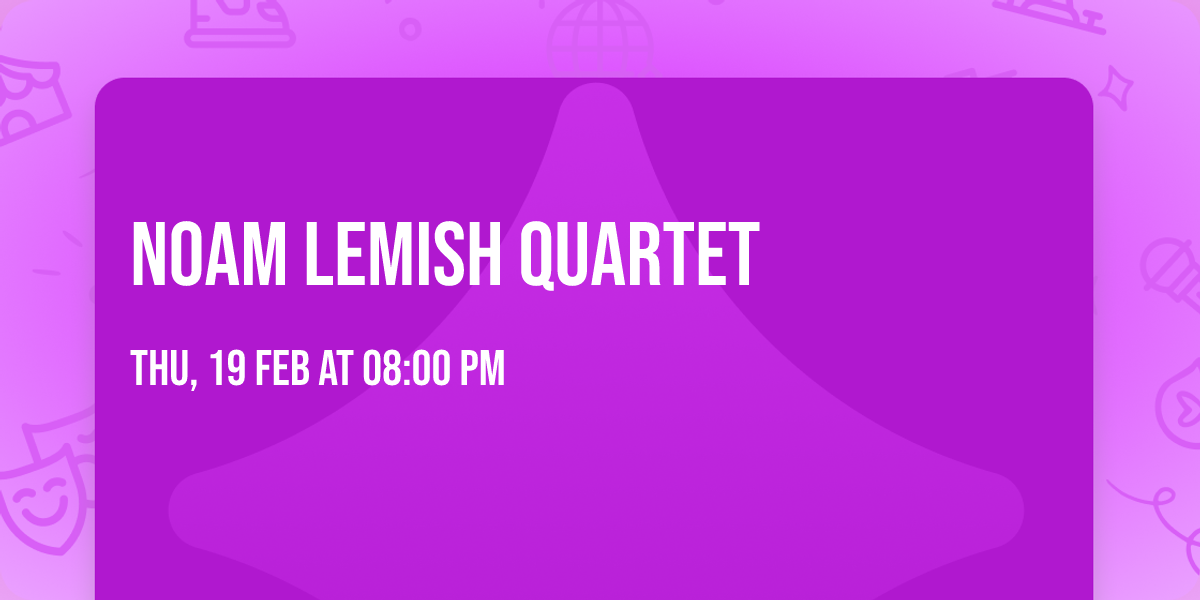 NOAM LEMISH QUARTET

THU, 19 FEB AT 08:00 PM